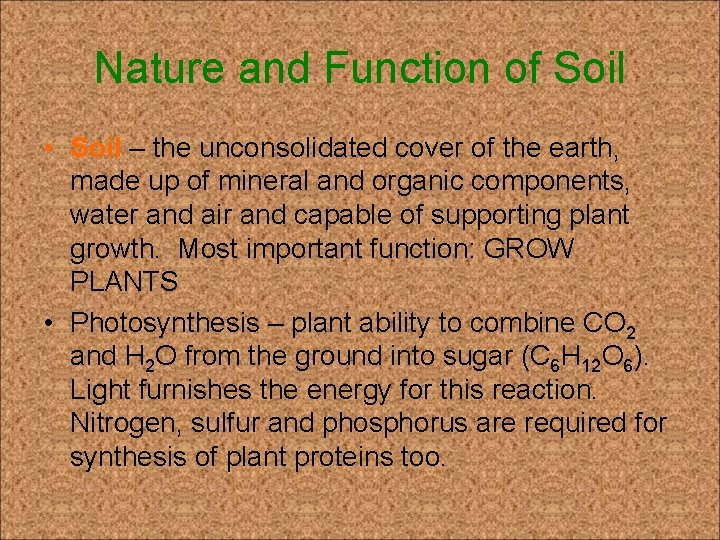 Nature and Function of Soil

• Soil – the unconsolidated cover of the earth, made up of mineral and organic components, water and air and capable of supporting plant growth. Most important function: GROW PLANTS

• Photosynthesis – plant ability to combine $CO_2$ and $H_2O$ from the ground into sugar ($C_6H_{12}O_6$). Light furnishes the energy for this reaction. Nitrogen, sulfur and phosphorus are required for synthesis of plant proteins too.